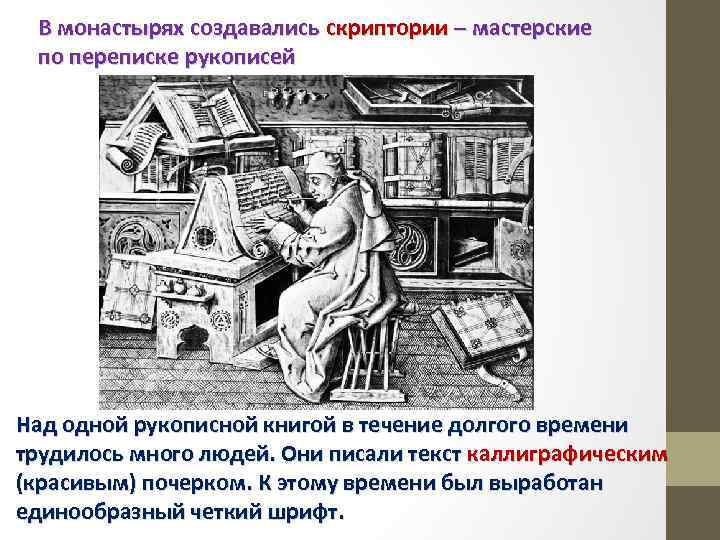 В монастырях создавались скриптории – мастерские по переписке рукописей

Над одной рукописной книгой в течение долгого времени трудилось много людей. Они писали текст каллиграфическим (красивым) почерком. К этому времени был выработан единообразный четкий шрифт.